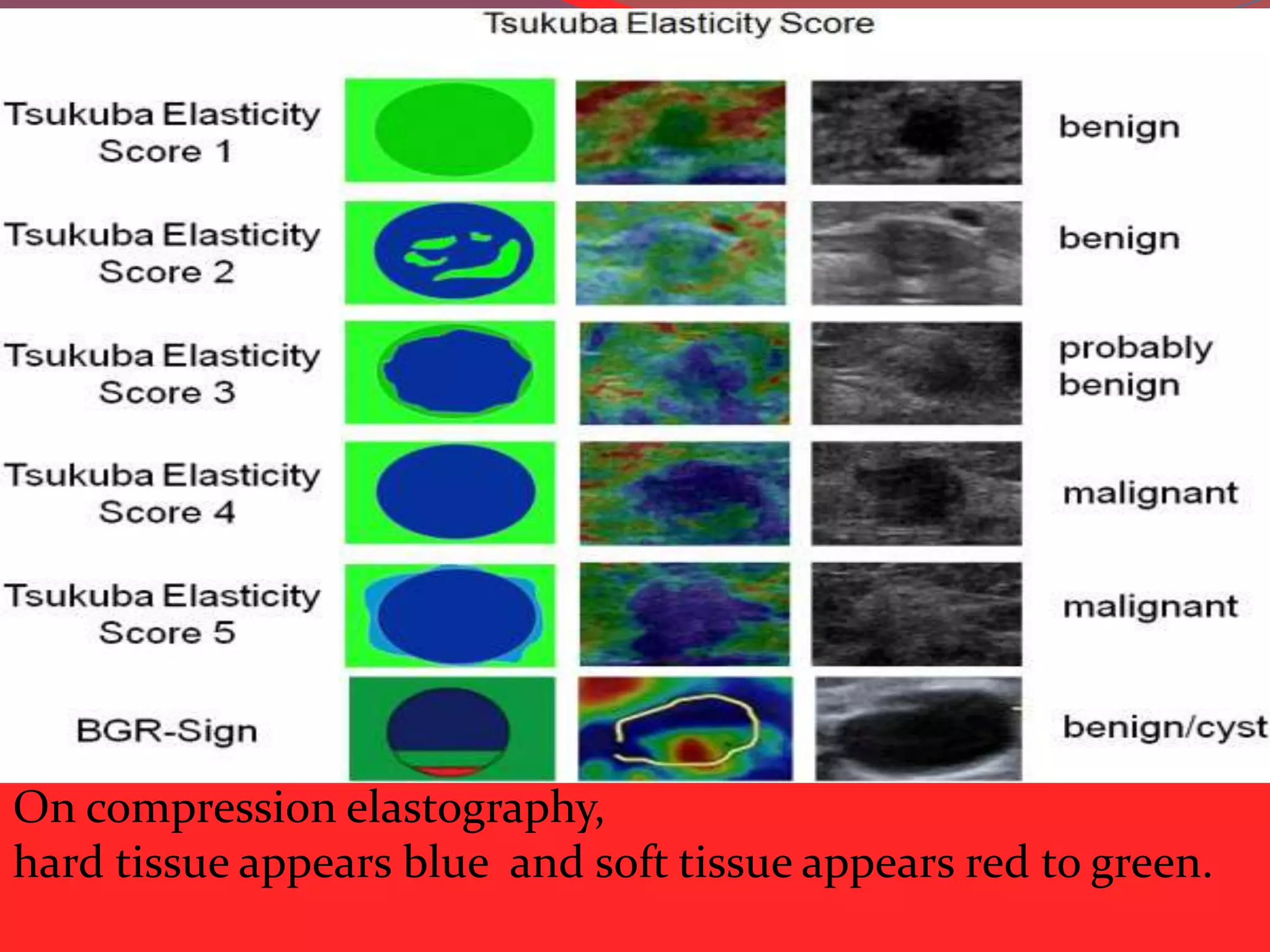 Tsukuba Elasticity Score

Tsukuba Elasticity Score 1

benign

Tsukuba Elasticity Score 2

benign

Tsukuba Elasticity Score 3

probably benign

Tsukuba Elasticity Score 4

malignant

Tsukuba Elasticity Score 5

malignant

BGR-Sign

benign/cyst

On compression elastography,
hard tissue appears blue and soft tissue appears red to green.